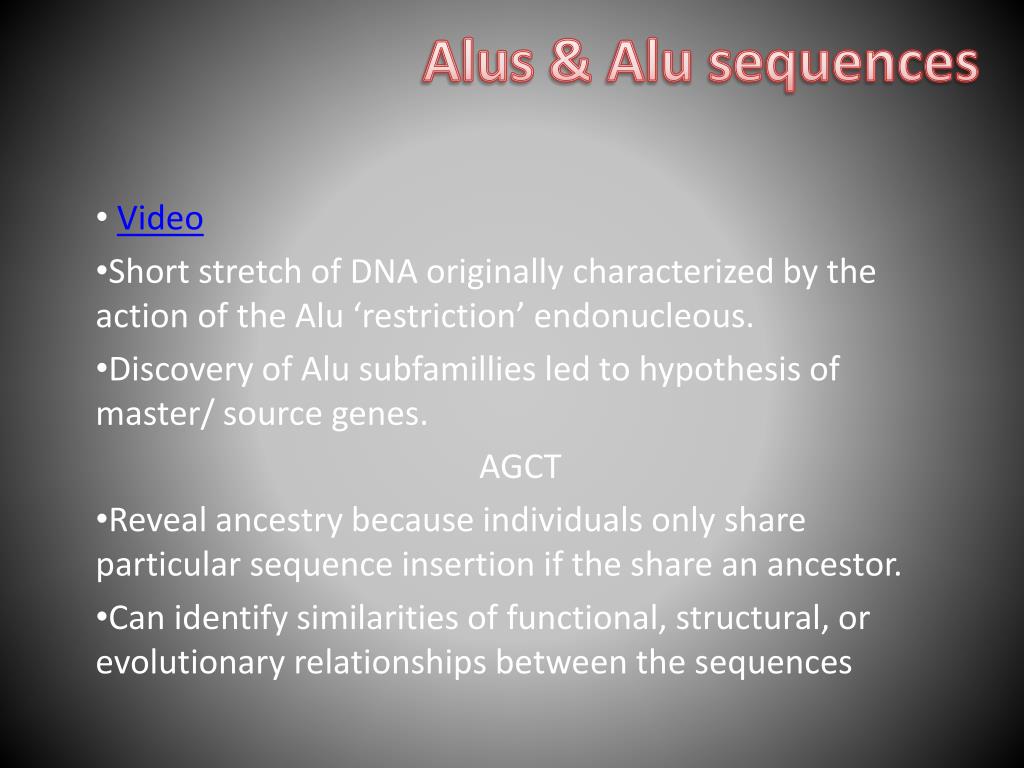 Alus & Alu sequences

• Video

•Short stretch of DNA originally characterized by the action of the Alu ‘restriction’ endonucleous.

•Discovery of Alu subfamillies led to hypothesis of master/ source genes.

AGCT

•Reveal ancestry because individuals only share particular sequence insertion if the share an ancestor.

•Can identify similarities of functional, structural, or evolutionary relationships between the sequences